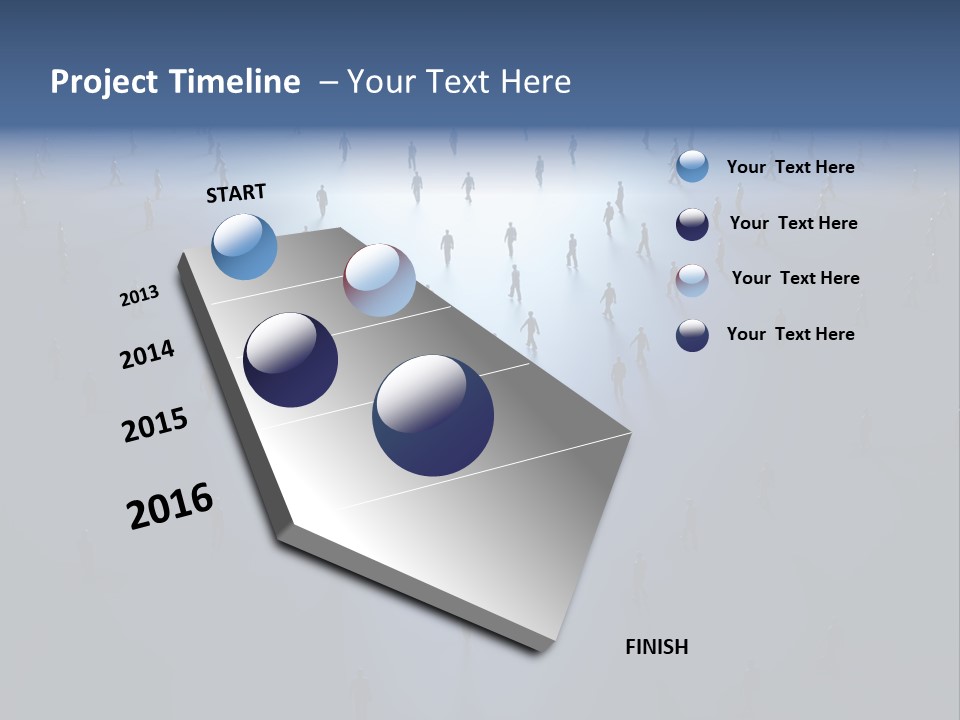 Project Timeline – Your Text Here

START

2013

2014

2015

2016

FINISH

Your Text Here

Your Text Here

Your Text Here

Your Text Here